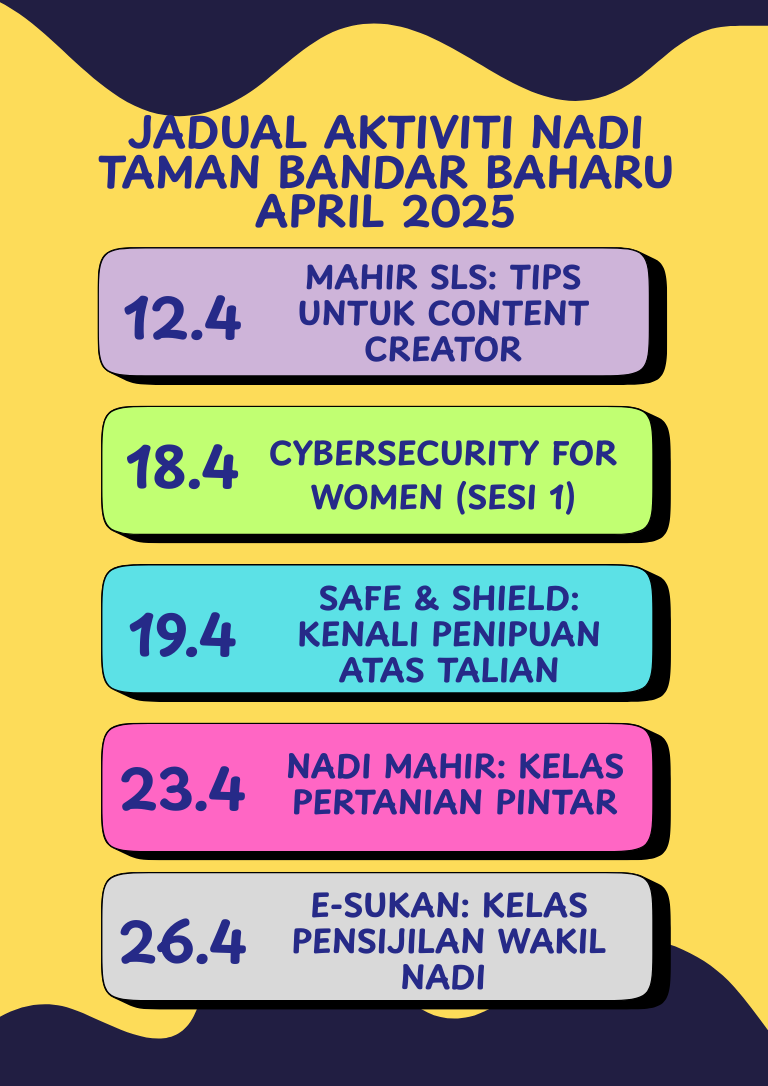 JADUAL AKTIVITI NADI TAMAN BANDAR BAHARU APRIL 2025

12.4 MAHIR SLS: TIPS UNTUK CONTENT CREATOR

18.4 CYBERSECURITY FOR WOMEN (SESI 1)

19.4 SAFE & SHIELD: KENALI PENIPUAN ATAS TALIAN

23.4 NADI MAHIR: KELAS PERTANIAN PINTAR

26.4 E-SUKAN: KELAS PENSIJILAN WAKIL NADI